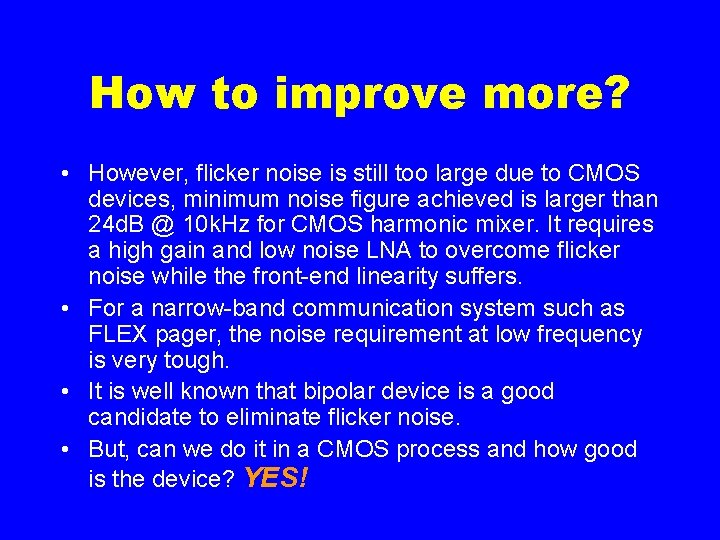 How to improve more?

• However, flicker noise is still too large due to CMOS devices, minimum noise figure achieved is larger than 24dB @ 10kHz for CMOS harmonic mixer. It requires a high gain and low noise LNA to overcome flicker noise while the front-end linearity suffers.

• For a narrow-band communication system such as FLEX pager, the noise requirement at low frequency is very tough.

• It is well known that bipolar device is a good candidate to eliminate flicker noise.

• But, can we do it in a CMOS process and how good is the device? YES!